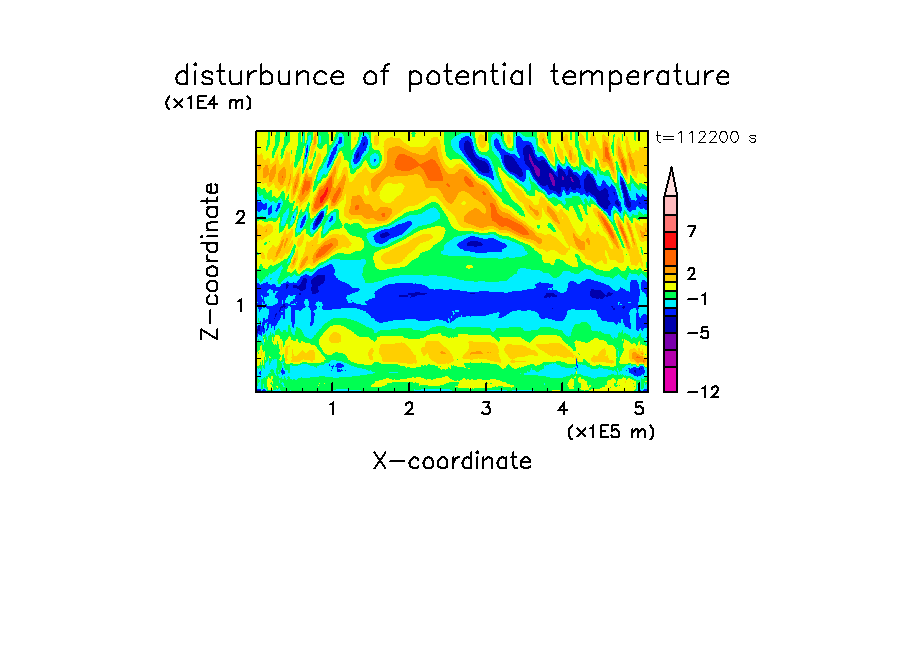 disturbunce of potential temperature
(x1E4 m)
t=112200 s

Z-coordinate
2
1

7
2
−1
−5
−12

1 2 3 4 5
(x1E5 m)
X-coordinate